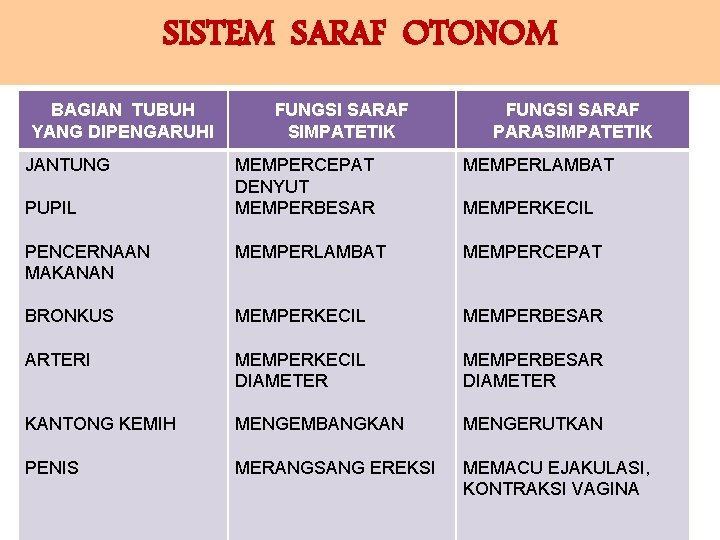 SISTEM SARAF OTONOM

| BAGIAN TUBUH YANG DIPENGARUHI | FUNGSI SARAF SIMPATETIK | FUNGSI SARAF PARASIMPATETIK |
|---|---|---|
| JANTUNG | MEMPERCEPAT DENYUT | MEMPERLAMBAT |
| PUPIL | MEMPERBESAR | MEMPERKECIL |
| PENCERNAAN MAKANAN | MEMPERLAMBAT | MEMPERCEPAT |
| BRONKUS | MEMPERKECIL | MEMPERBESAR |
| ARTERI | MEMPERKECIL DIAMETER | MEMPERBESAR DIAMETER |
| KANTONG KEMIH | MENGEMBANGKAN | MENGERUTKAN |
| PENIS | MERANGSANG EREKSI | MEMACU EJAKULASI, KONTRAKSI VAGINA |